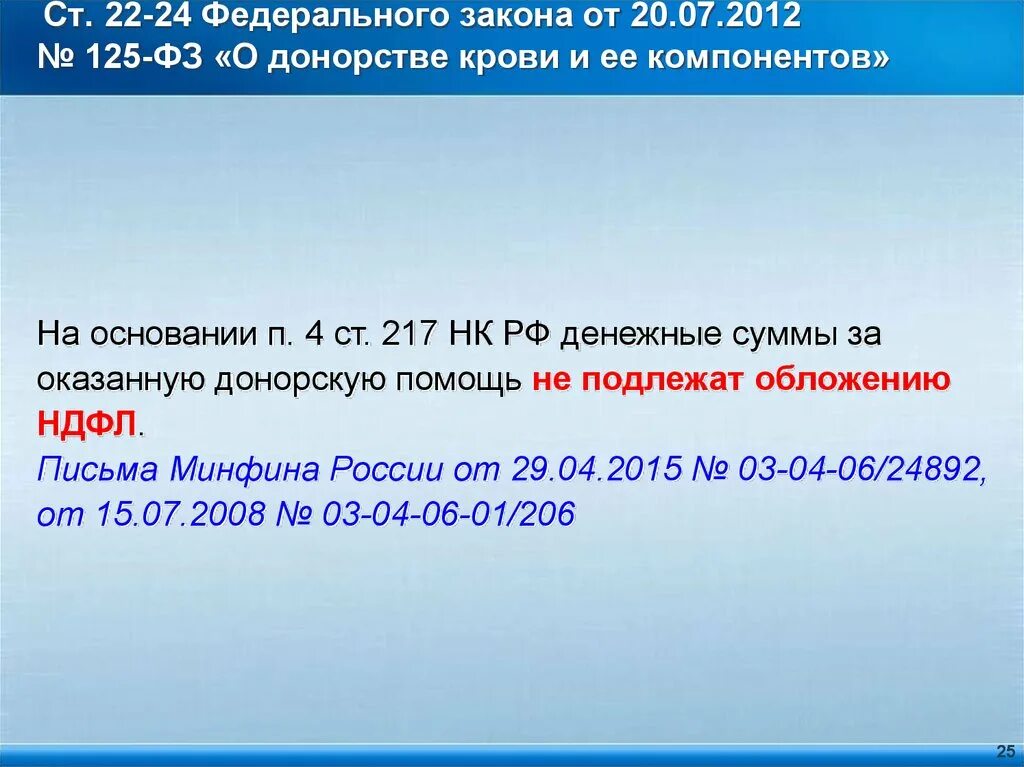 Ст. 22-24 Федерального закона от 20.07.2012 № 125-ФЗ «О донорстве крови и ее компонентов»

На основании п. 4 ст. 217 НК РФ денежные суммы за оказанную донорскую помощь не подлежат обложению НДФЛ.
Письма Минфина России от 29.04.2015 № 03-04-06/24892, от 15.07.2008 № 03-04-06-01/206

25